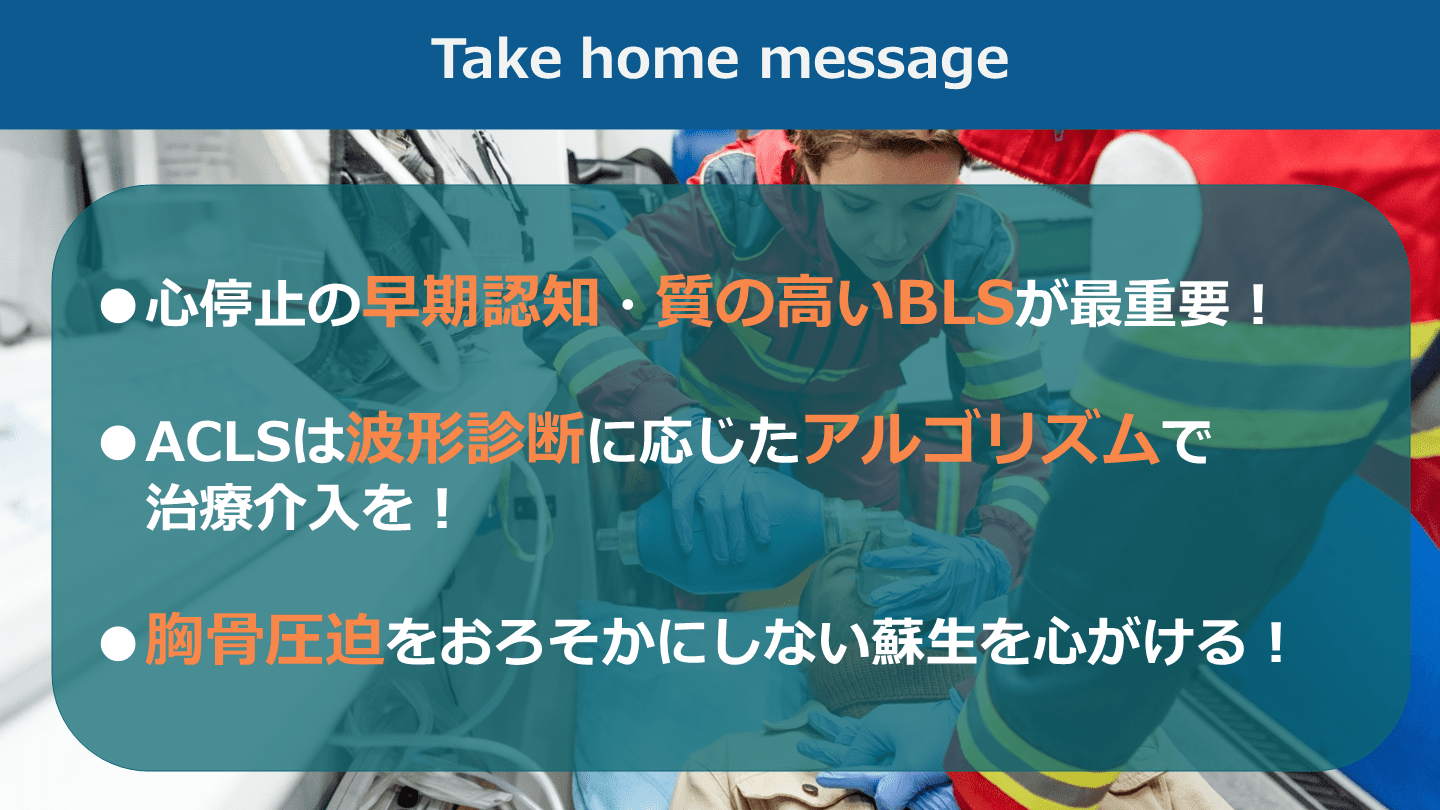 Take home message

●心停止の早期認知・質の高いBLSが最重要！

●ACLSは波形診断に応じたアルゴリズムで治療介入を！

●胸骨圧迫をおろそかにしない蘇生を心がける！